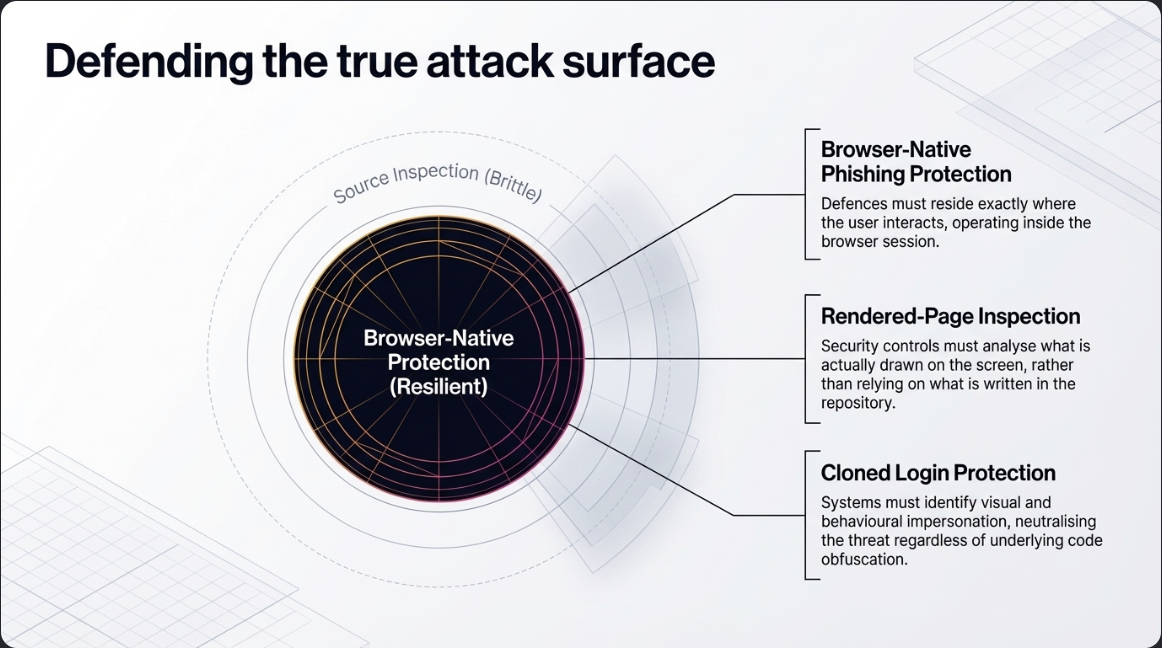 Defending the true attack surface

Source Inspection (Brittle)

Browser-Native Protection (Resilient)

Browser-Native Phishing Protection

Defences must reside exactly where the user interacts, operating inside the browser session.

Rendered-Page Inspection

Security controls must analyse what is actually drawn on the screen, rather than relying on what is written in the repository.

Cloned Login Protection

Systems must identify visual and behavioural impersonation, neutralising the threat regardless of underlying code obfuscation.